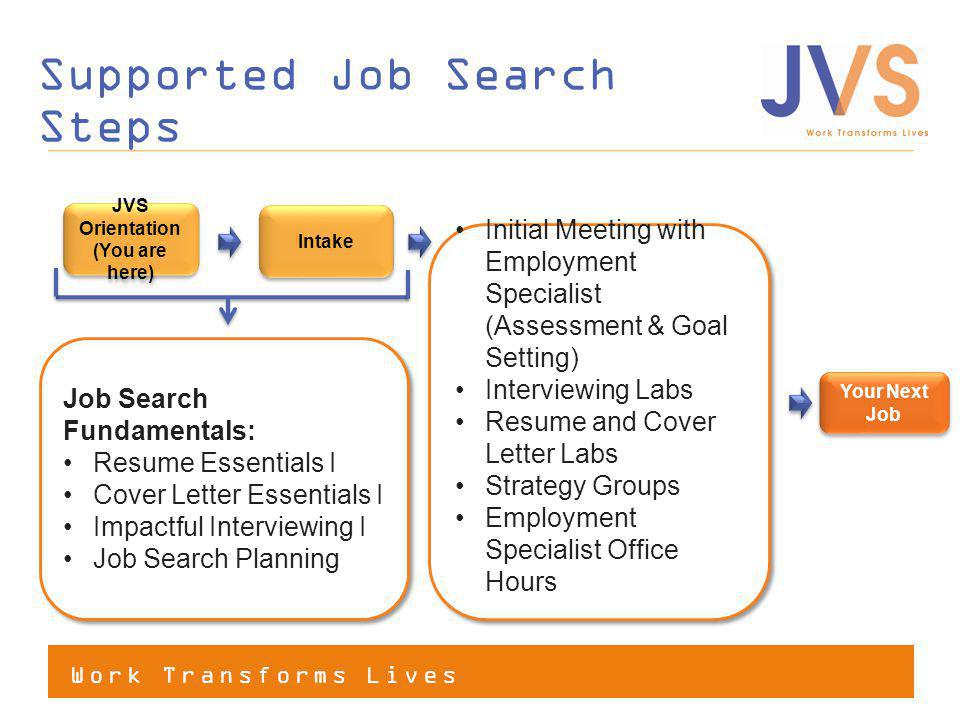 Supported Job Search Steps

JVS
Work Transforms Lives

JVS Orientation (You are here)

Intake

Job Search Fundamentals:
• Resume Essentials I
• Cover Letter Essentials I
• Impactful Interviewing I
• Job Search Planning

• Initial Meeting with Employment Specialist (Assessment & Goal Setting)
• Interviewing Labs
• Resume and Cover Letter Labs
• Strategy Groups
• Employment Specialist Office Hours

Your Next Job

Work Transforms Lives